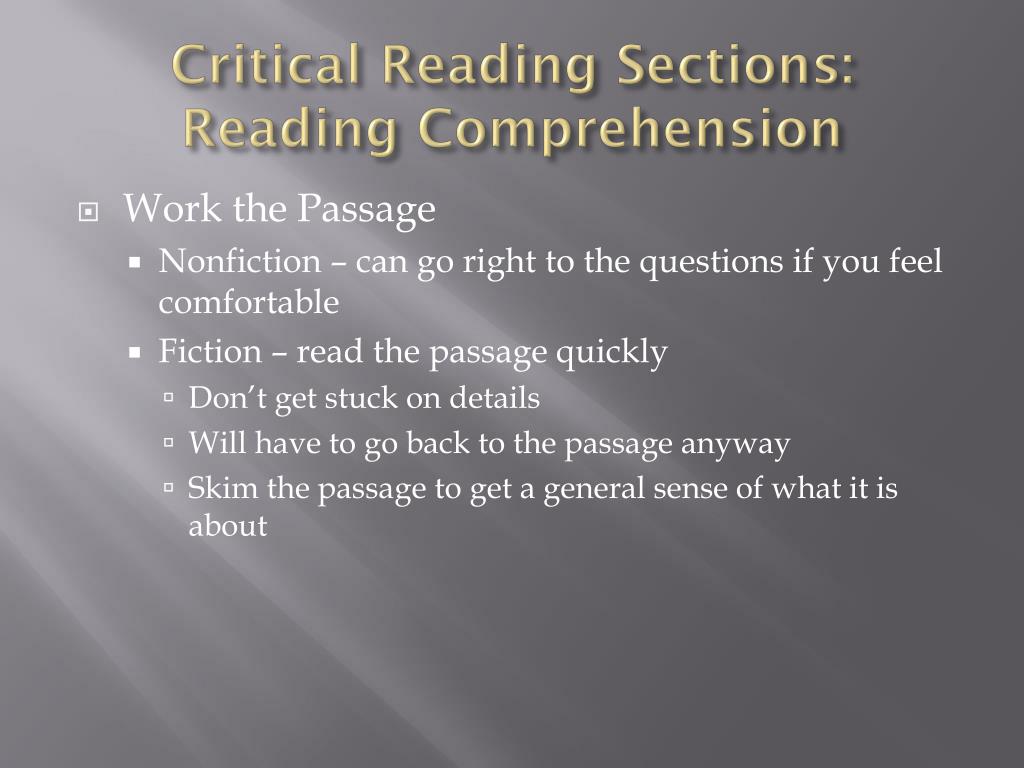 Critical Reading Sections: Reading Comprehension

Work the Passage

Nonfiction – can go right to the questions if you feel comfortable

Fiction – read the passage quickly

Don’t get stuck on details

Will have to go back to the passage anyway

Skim the passage to get a general sense of what it is about